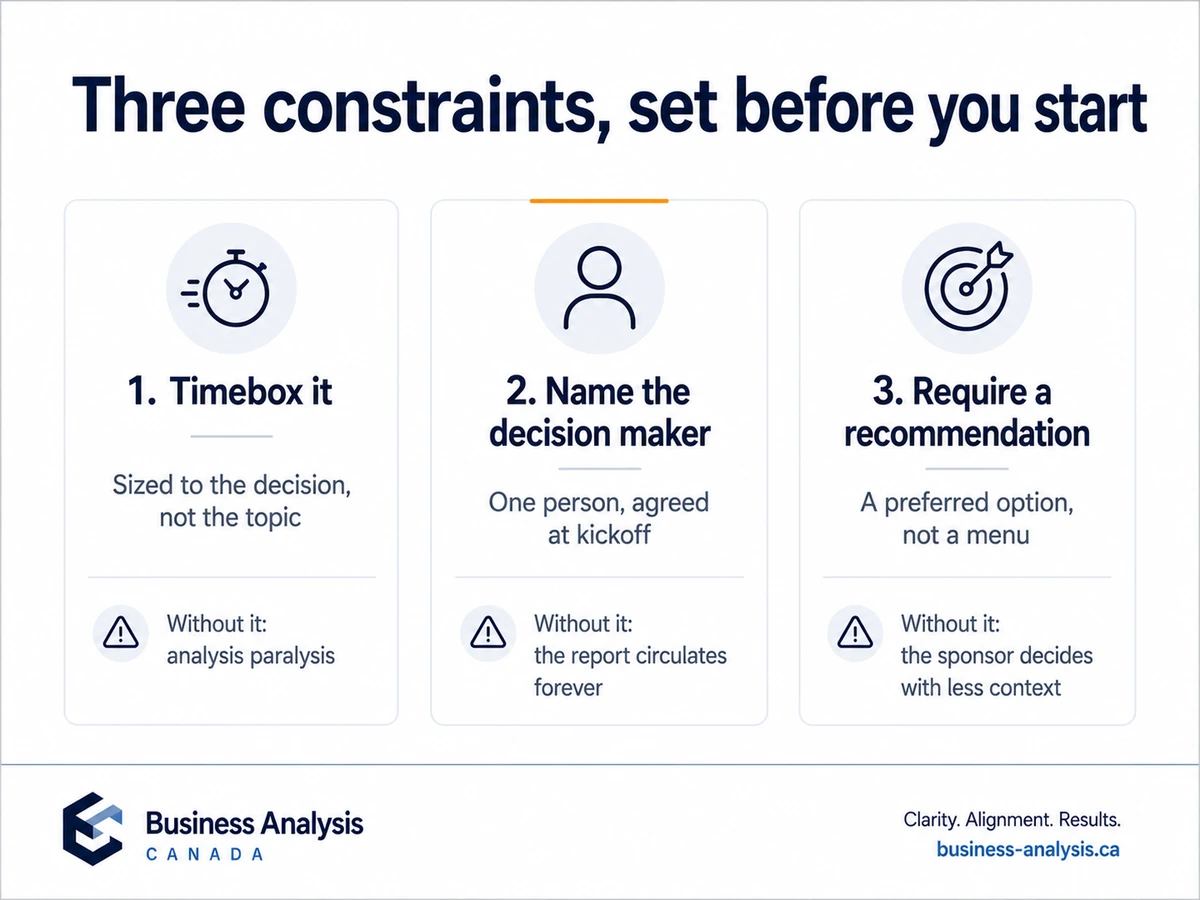 Three constraints, set before you start

1. Timebox it

Sized to the decision, not the topic

Without it: analysis paralysis

2. Name the decision maker

One person, agreed at kickoff

Without it: the report circulates forever

3. Require a recommendation

A preferred option, not a menu

Without it: the sponsor decides with less context

Business Analysis
CANADA

Clarity. Alignment. Results.
business-analysis.ca